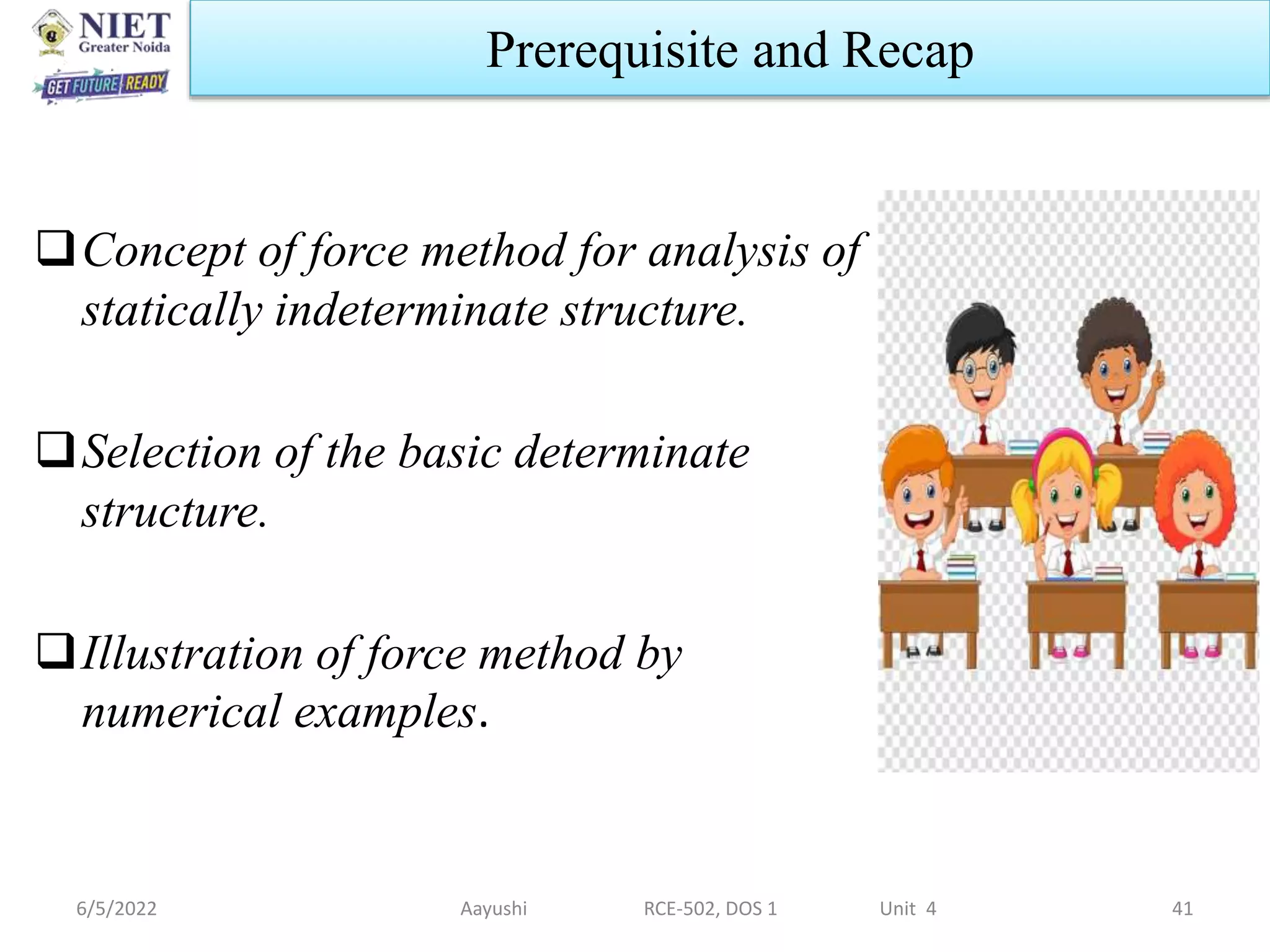 NIET
Greater Noida
GET FUTURE READY

Prerequisite and Recap

❑ Concept of force method for analysis of statically indeterminate structure.

❑ Selection of the basic determinate structure.

❑ Illustration of force method by numerical examples.

6/5/2022 Aayushi RCE-502, DOS 1 Unit 4 41